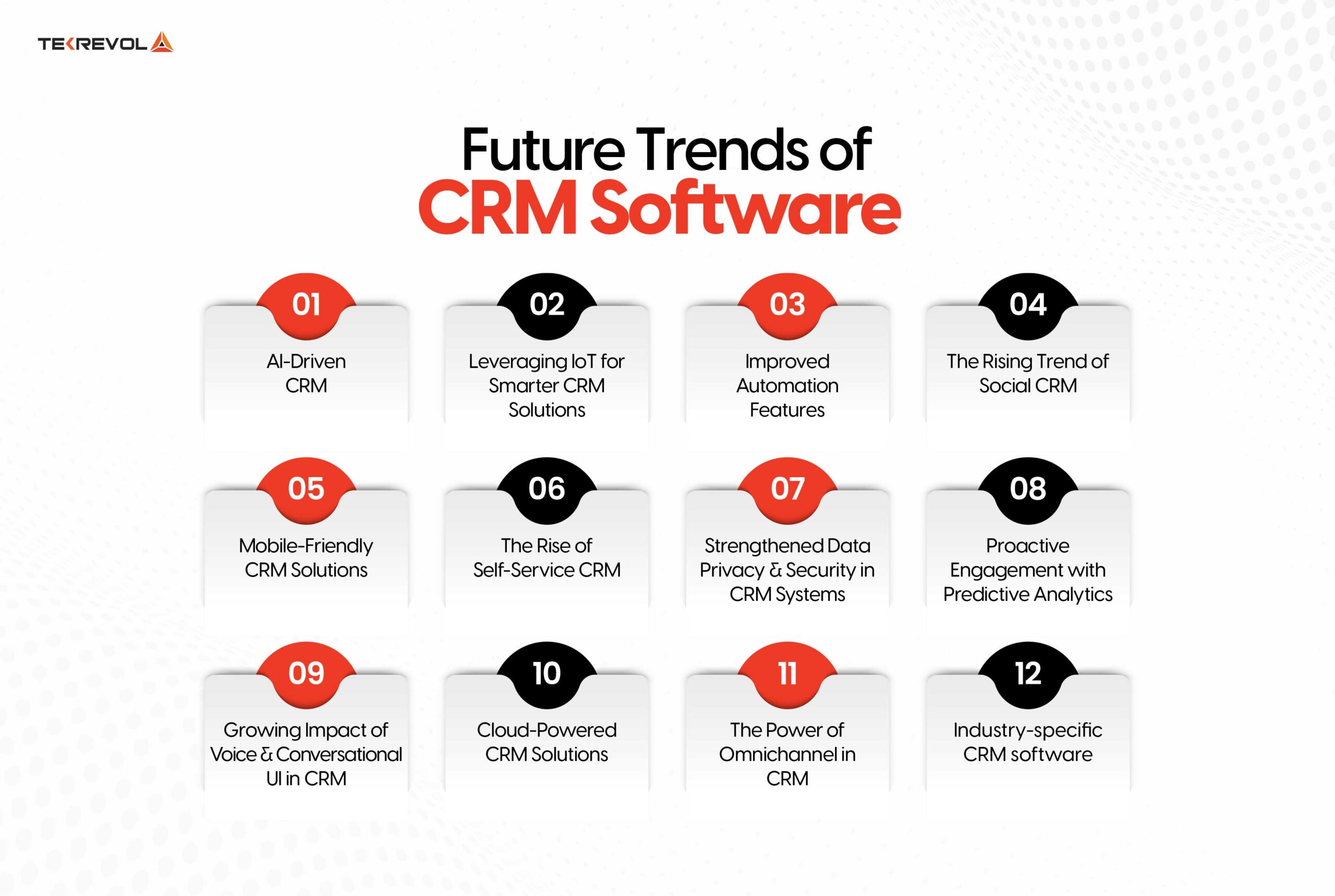 TEKREVOL

Future Trends of
CRM Software

01
AI-Driven CRM

02
Leveraging IoT for Smarter CRM Solutions

03
Improved Automation Features

04
The Rising Trend of Social CRM

05
Mobile-Friendly CRM Solutions

06
The Rise of Self-Service CRM

07
Strengthened Data Privacy & Security in CRM Systems

08
Proactive Engagement with Predictive Analytics

09
Growing Impact of Voice & Conversational UI in CRM

10
Cloud-Powered CRM Solutions

11
The Power of Omnichannel in CRM

12
Industry-specific CRM software